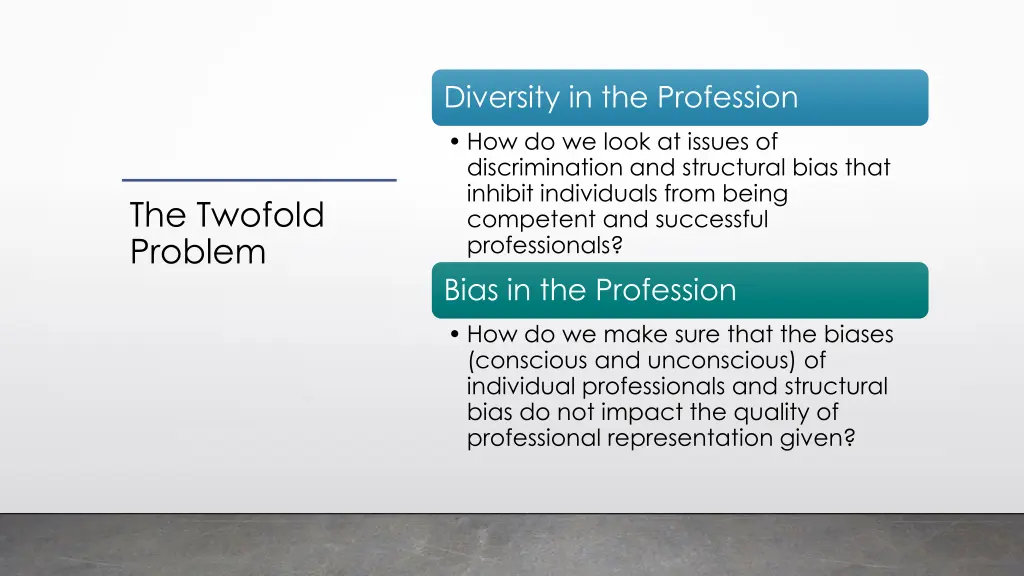 The Twofold Problem

Diversity in the Profession

• How do we look at issues of discrimination and structural bias that inhibit individuals from being competent and successful professionals?

Bias in the Profession

• How do we make sure that the biases (conscious and unconscious) of individual professionals and structural bias do not impact the quality of professional representation given?